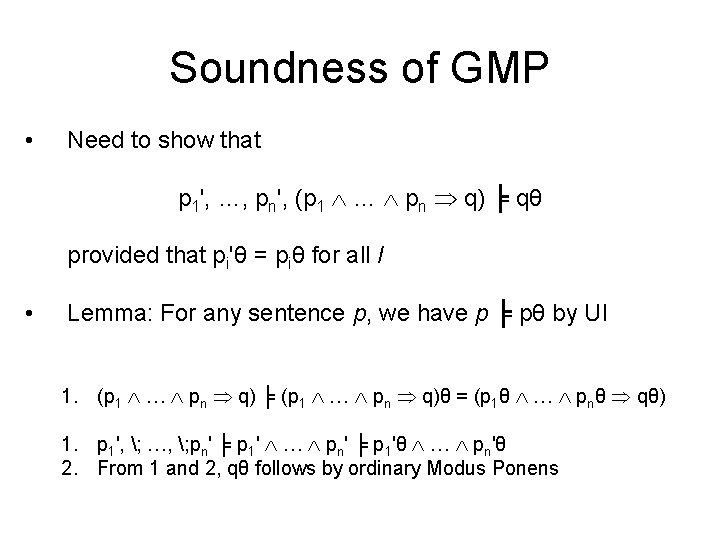 Soundness of GMP

• Need to show that

$p_1', \ldots, p_n', (p_1 \wedge \ldots \wedge p_n \Rightarrow q) \models q\theta$

provided that $p_i'\theta = p_i\theta$ for all $i$

• Lemma: For any sentence $p$, we have $p \models p\theta$ by UI

1. $(p_1 \wedge \ldots \wedge p_n \Rightarrow q) \models (p_1 \wedge \ldots \wedge p_n \Rightarrow q)\theta = (p_1\theta \wedge \ldots \wedge p_n\theta \Rightarrow q\theta)$

1. $p_1'$, \; …, \;$p_n' \models p_1' \wedge \ldots \wedge p_n' \models p_1'\theta \wedge \ldots \wedge p_n'\theta$
2. From 1 and 2, $q\theta$ follows by ordinary Modus Ponens